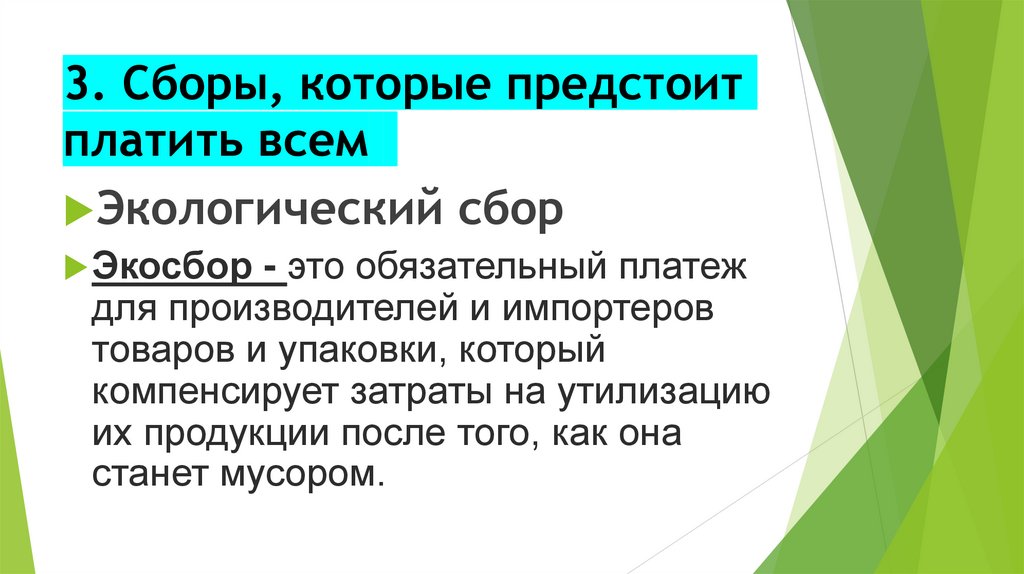 3. Сборы, которые предстоит платить всем

Экологический сбор

Экосбор - это обязательный платеж для производителей и импортеров товаров и упаковки, который компенсирует затраты на утилизацию их продукции после того, как она станет мусором.